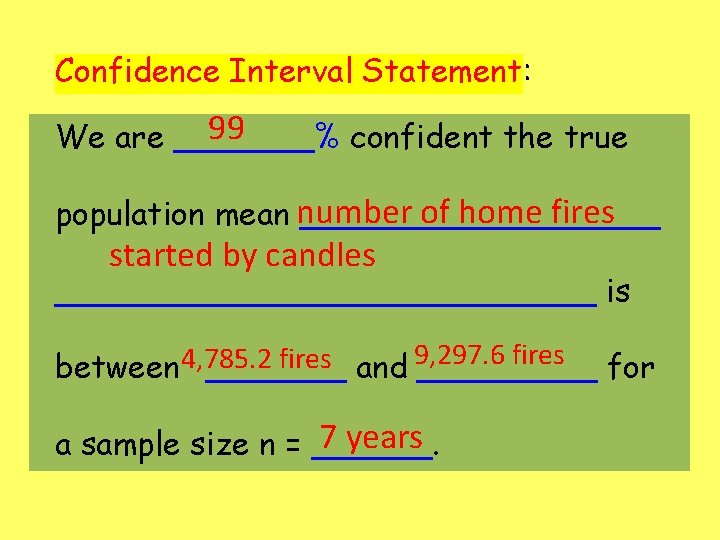 Confidence Interval Statement:

We are 99 % confident the true population mean number of home fires started by candles is between 4,785.2 fires and 9,297.6 fires for a sample size n = 7 years.